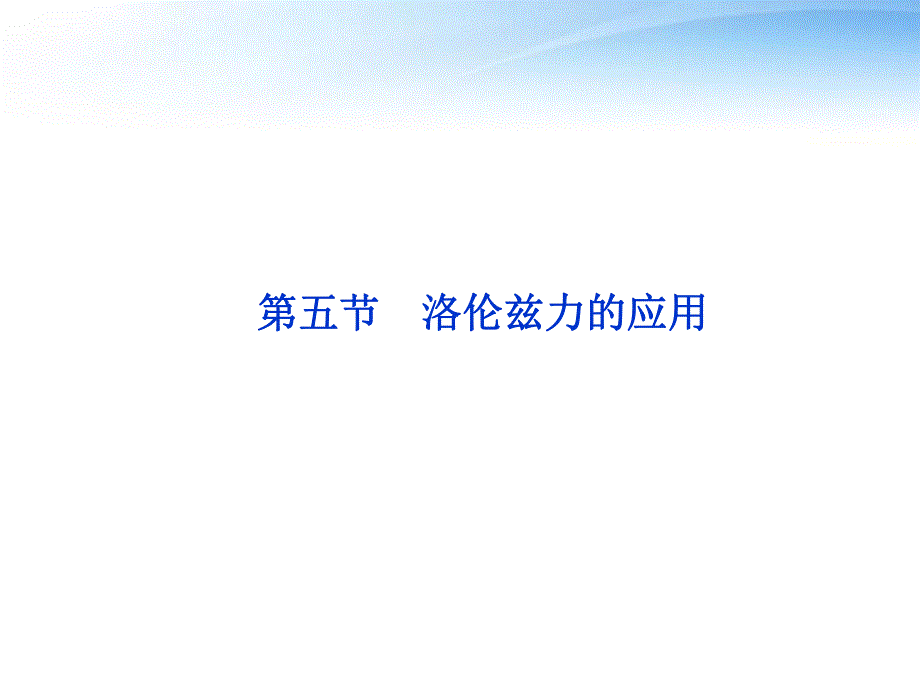 第五节　洛伦兹力的应用